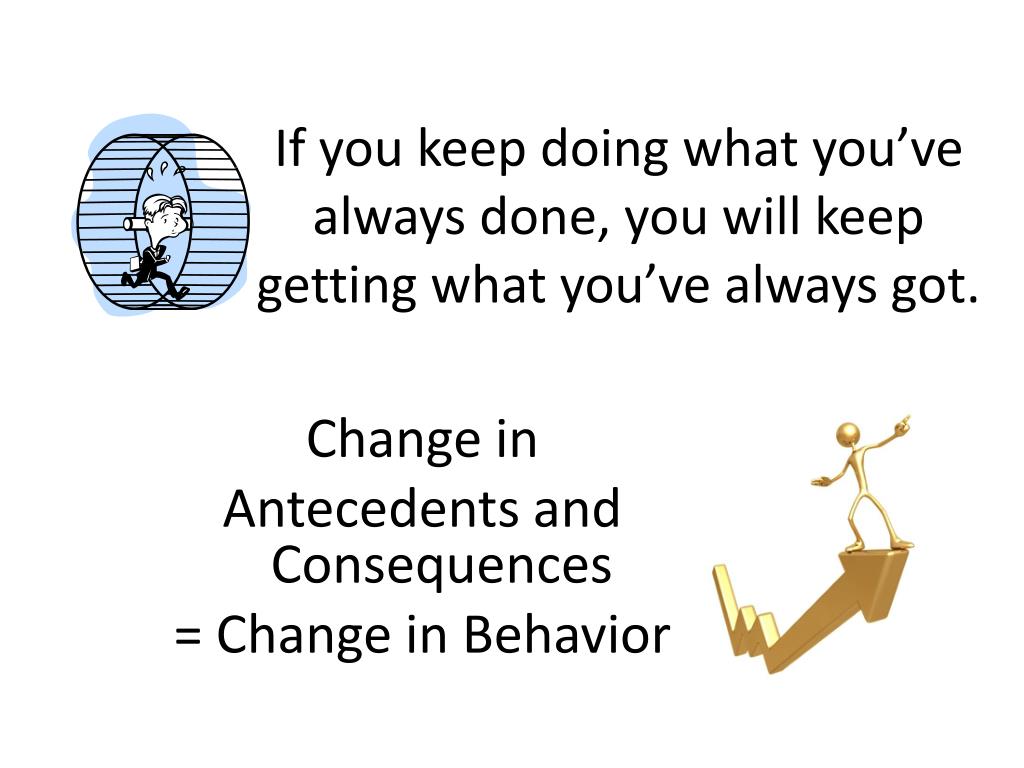 If you keep doing what you’ve always done, you will keep getting what you’ve always got.

Change in Antecedents and Consequences = Change in Behavior